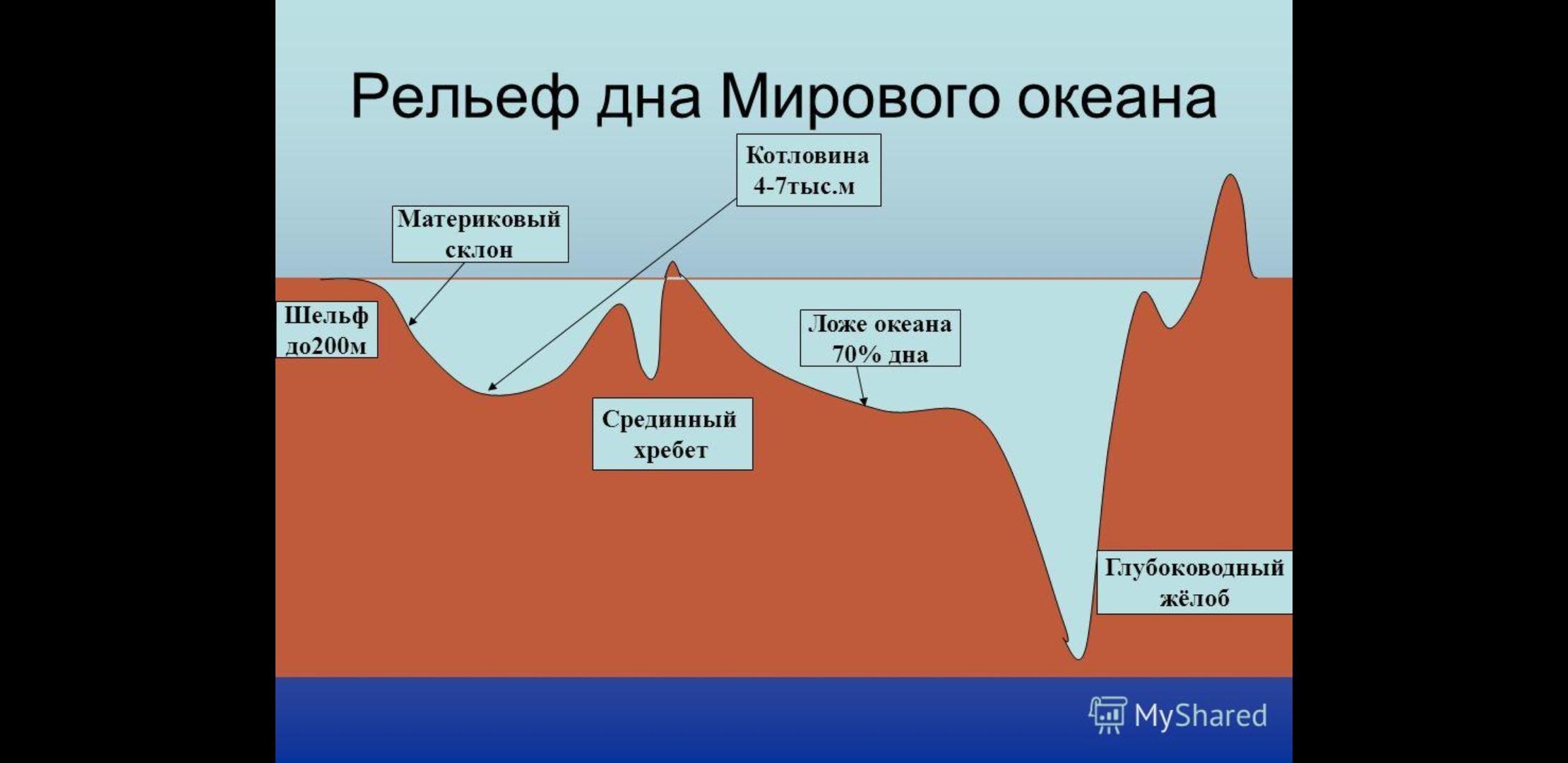 Рельеф дна Мирового океана

Котловина 4-7тыс.м

Материковый склон

Шельф до200м

Ложе океана 70% дна

Срединный хребет

Глубоководный жёлоб

MyShared